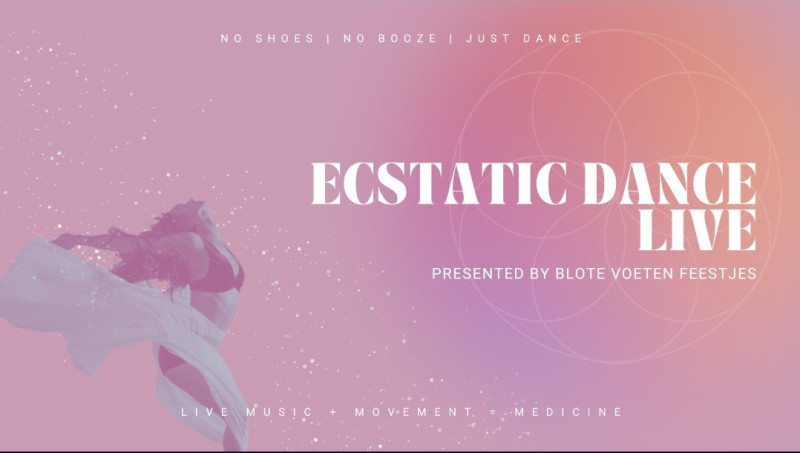 NO SHOES | NO BOOZE | JUST DANCE

ECSTATIC DANCE LIVE

PRESENTED BY BLOTE VOETEN FEESTJES

LIVE MUSIC + MOVEMENT = MEDICINE